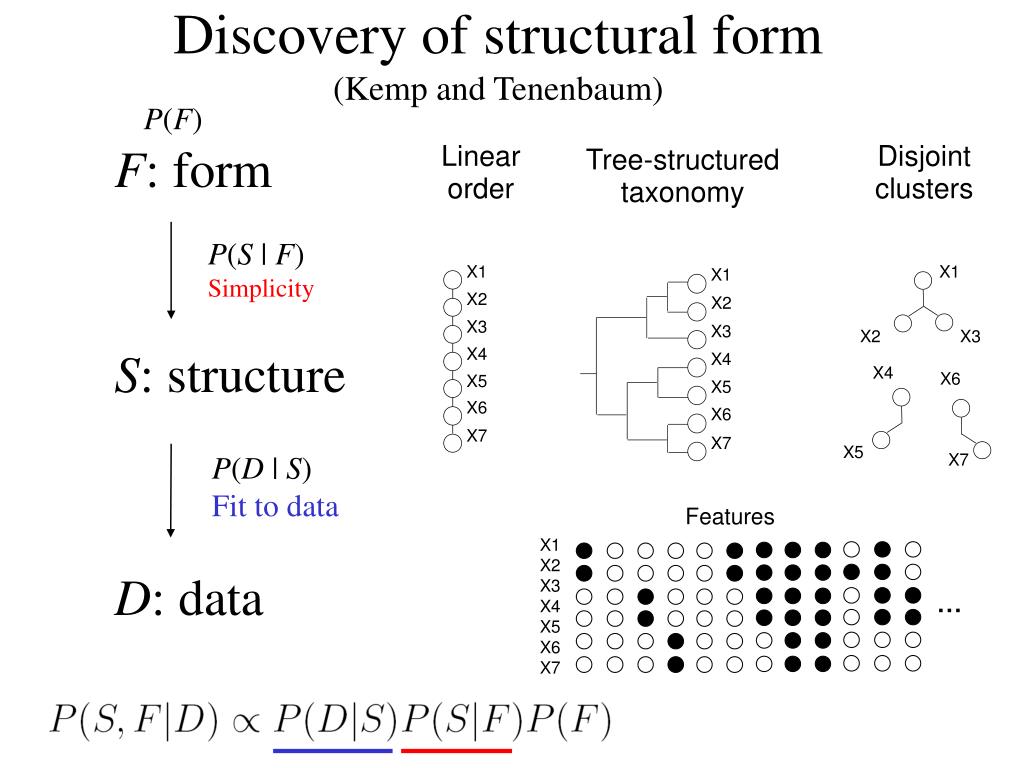 Discovery of structural form
(Kemp and Tenenbaum)

$P(F)$

$F$: form

$P(S \mid F)$
Simplicity

$S$: structure

$P(D \mid S)$
Fit to data

$D$: data

Linear order

X1
X2
X3
X4
X5
X6
X7

Tree-structured taxonomy

X1
X2
X3
X4
X5
X6
X7

Disjoint clusters

X1
X2
X3
X4
X6
X5
X7

Features

X1
X2
X3
X4
X5
X6
X7

...

$P(S, F|D) \propto P(D|S)P(S|F)P(F)$